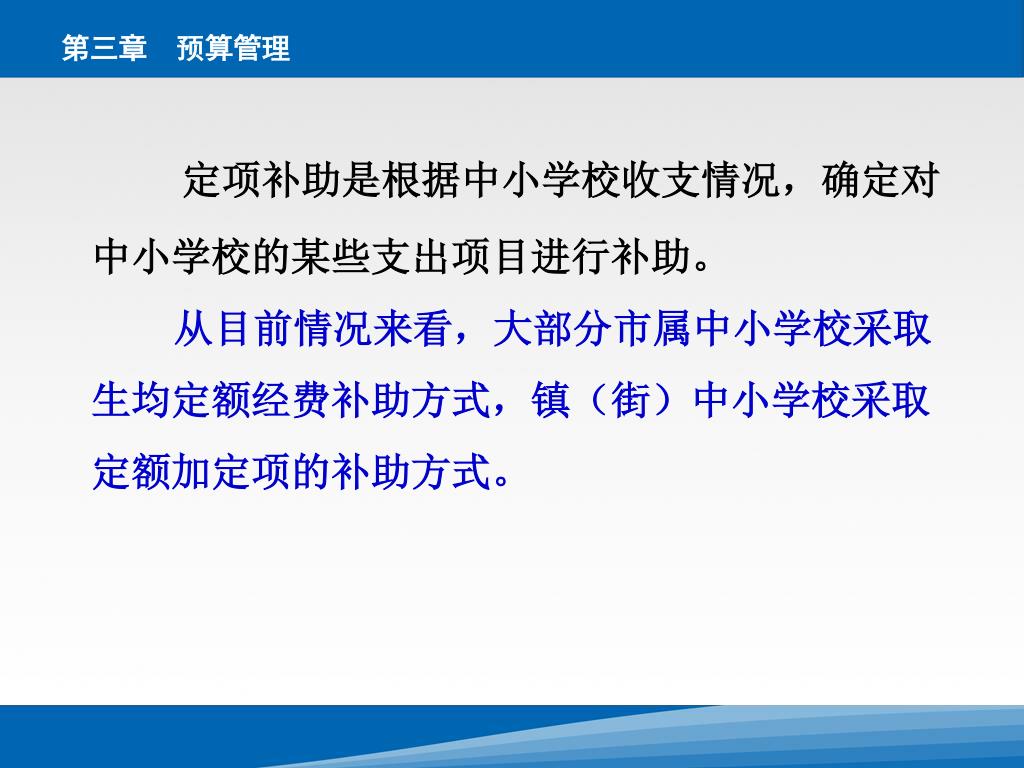 第三章　预算管理

定项补助是根据中小学校收支情况，确定对中小学校的某些支出项目进行补助。

从目前情况来看，大部分市属中小学校采取生均定额经费补助方式，镇（街）中小学校采取定额加定项的补助方式。